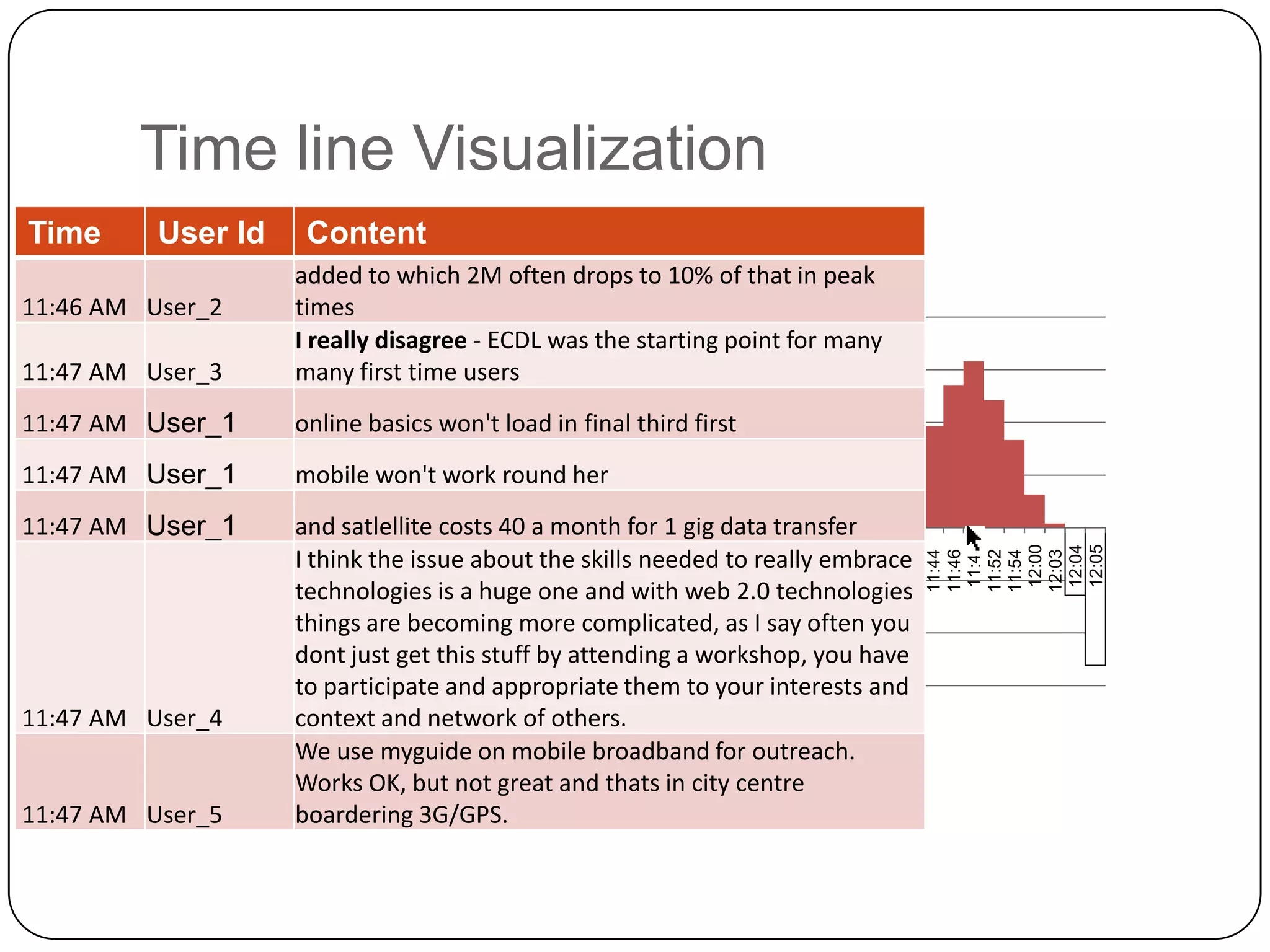 Time line Visualization

| Time | User Id | Content |
|---|---|---|
| 11:46 AM | User_2 | added to which 2M often drops to 10% of that in peak times |
| 11:47 AM | User_3 | **I really disagree** - ECDL was the starting point for many many first time users |
| 11:47 AM | User_1 | online basics won't load in final third first |
| 11:47 AM | User_1 | mobile won't work round her |
| 11:47 AM | User_1 | and satlellite costs 40 a month for 1 gig data transfer |
| 11:47 AM | User_4 | I think the issue about the skills needed to really embrace technologies is a huge one and with web 2.0 technologies things are becoming more complicated, as I say often you dont just get this stuff by attending a workshop, you have to participate and appropriate them to your interests and context and network of others. |
| 11:47 AM | User_5 | We use myguide on mobile broadband for outreach. Works OK, but not great and thats in city centre boardering 3G/GPS. |

11:44
11:46
11:4
11:52
11:54
12:00
12:03
12:04
12:05